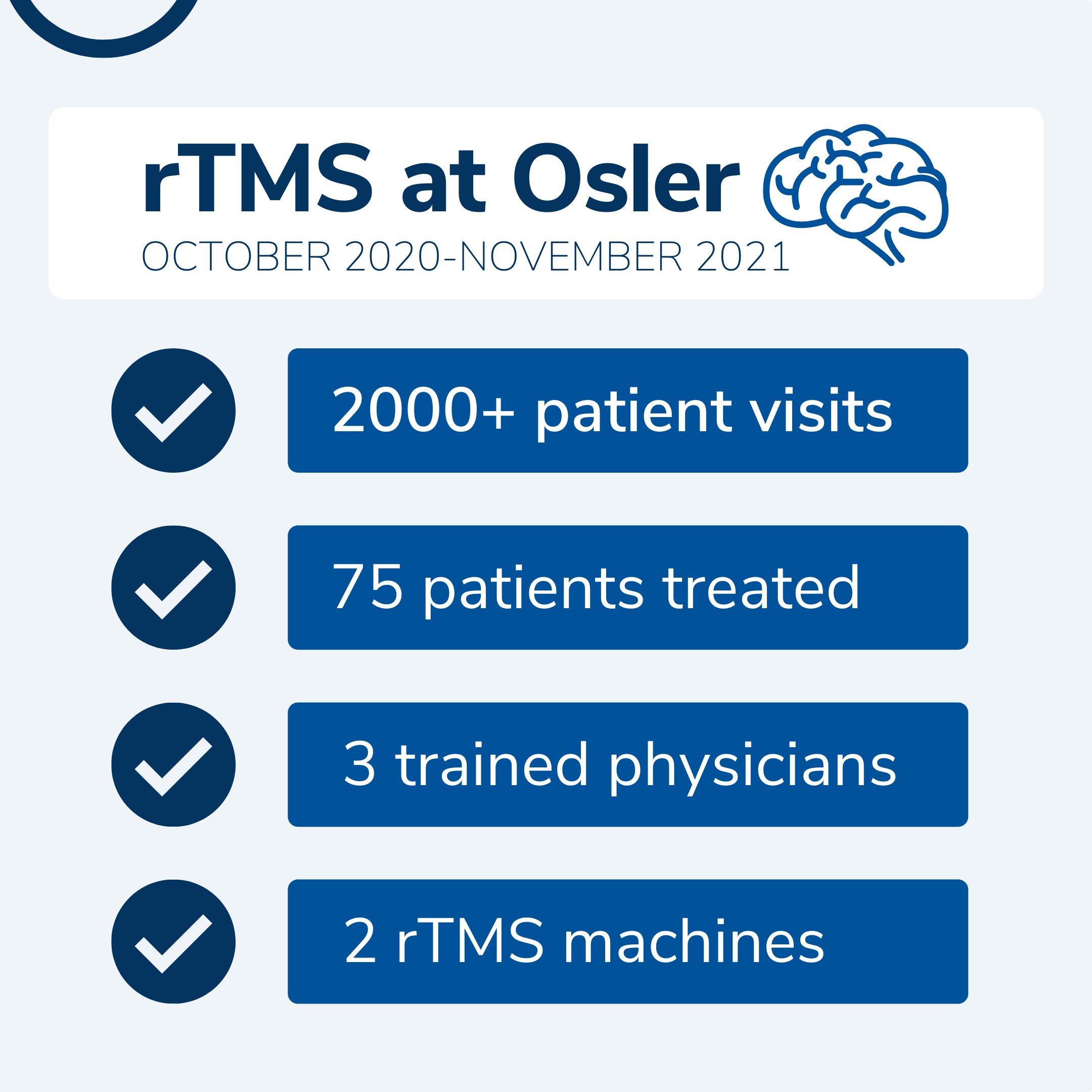 rTMS at Osler
OCTOBER 2020-NOVEMBER 2021

2000+ patient visits

75 patients treated

3 trained physicians

2 rTMS machines